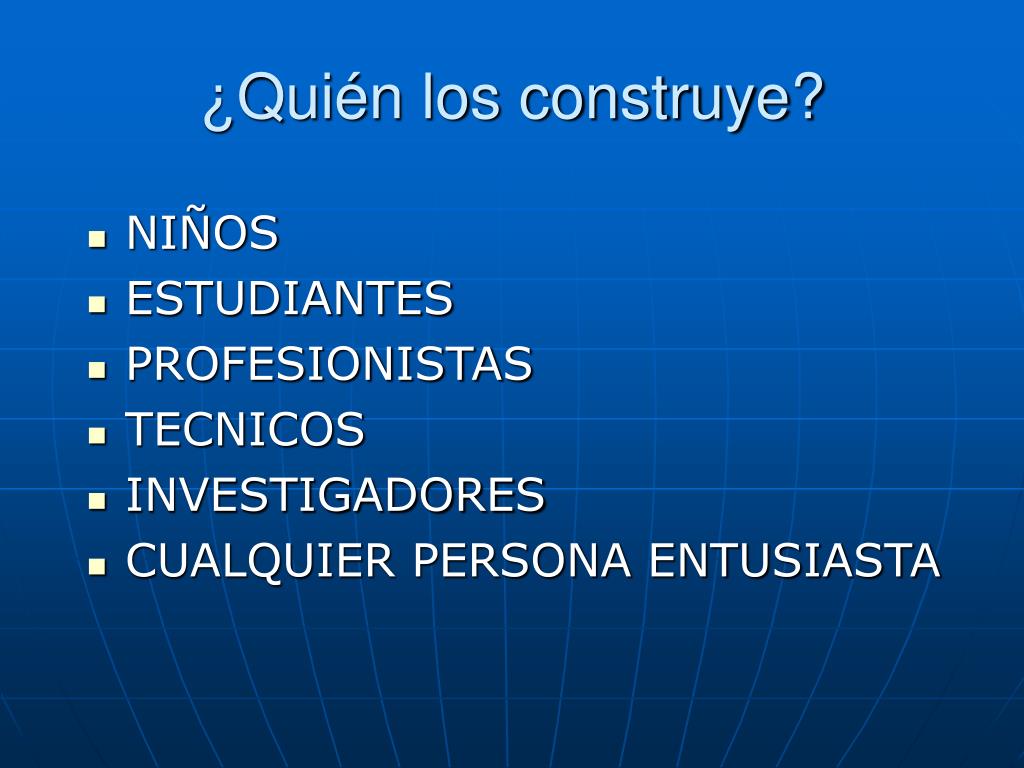 ¿Quién los construye?

- NIÑOS
- ESTUDIANTES
- PROFESIONISTAS
- TECNICOS
- INVESTIGADORES
- CUALQUIER PERSONA ENTUSIASTA